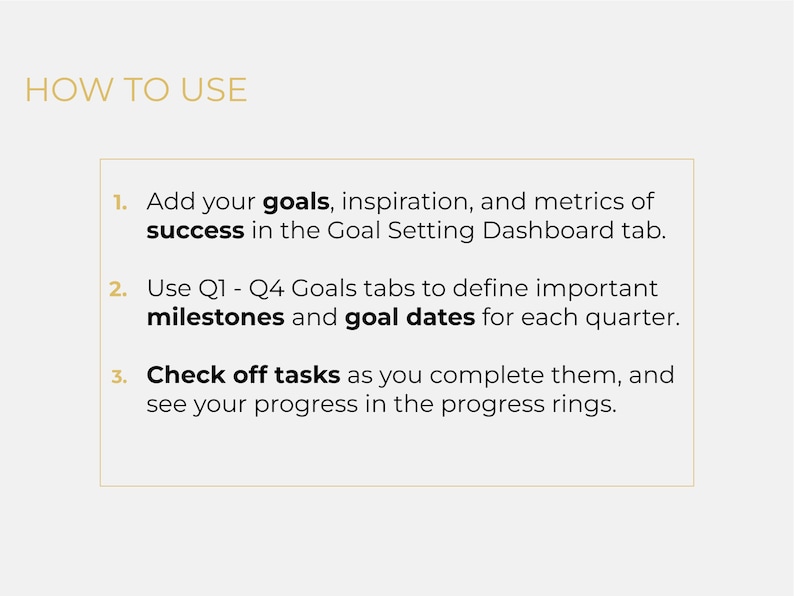 HOW TO USE

1. Add your goals, inspiration, and metrics of success in the Goal Setting Dashboard tab.

2. Use Q1 - Q4 Goals tabs to define important milestones and goal dates for each quarter.

3. Check off tasks as you complete them, and see your progress in the progress rings.